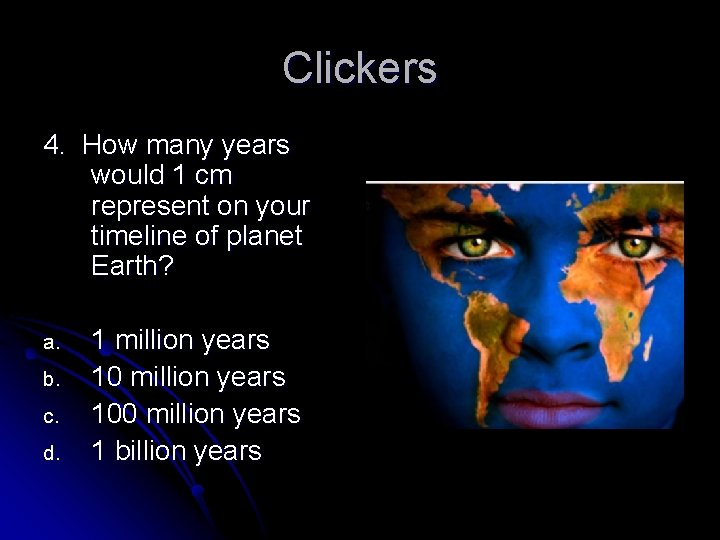 Clickers

4. How many years would 1 cm represent on your timeline of planet Earth?

a. 1 million years
b. 10 million years
c. 100 million years
d. 1 billion years